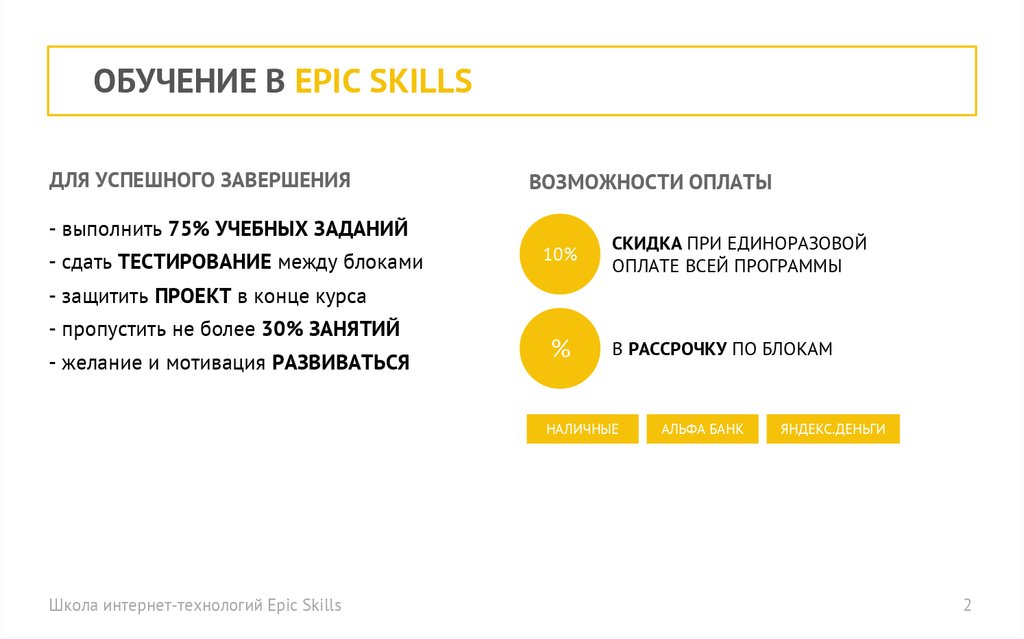 ОБУЧЕНИЕ В EPIC SKILLS

ДЛЯ УСПЕШНОГО ЗАВЕРШЕНИЯ

- выполнить 75% УЧЕБНЫХ ЗАДАНИЙ
- сдать ТЕСТИРОВАНИЕ между блоками
- защитить ПРОЕКТ в конце курса
- пропустить не более 30% ЗАНЯТИЙ
- желание и мотивация РАЗВИВАТЬСЯ

ВОЗМОЖНОСТИ ОПЛАТЫ

10%

СКИДКА ПРИ ЕДИНОРАЗОВОЙ ОПЛАТЕ ВСЕЙ ПРОГРАММЫ

%

В РАССРОЧКУ ПО БЛОКАМ

НАЛИЧНЫЕ

АЛЬФА БАНК

ЯНДЕКС.ДЕНЬГИ

Школа интернет-технологий Epic Skills

2